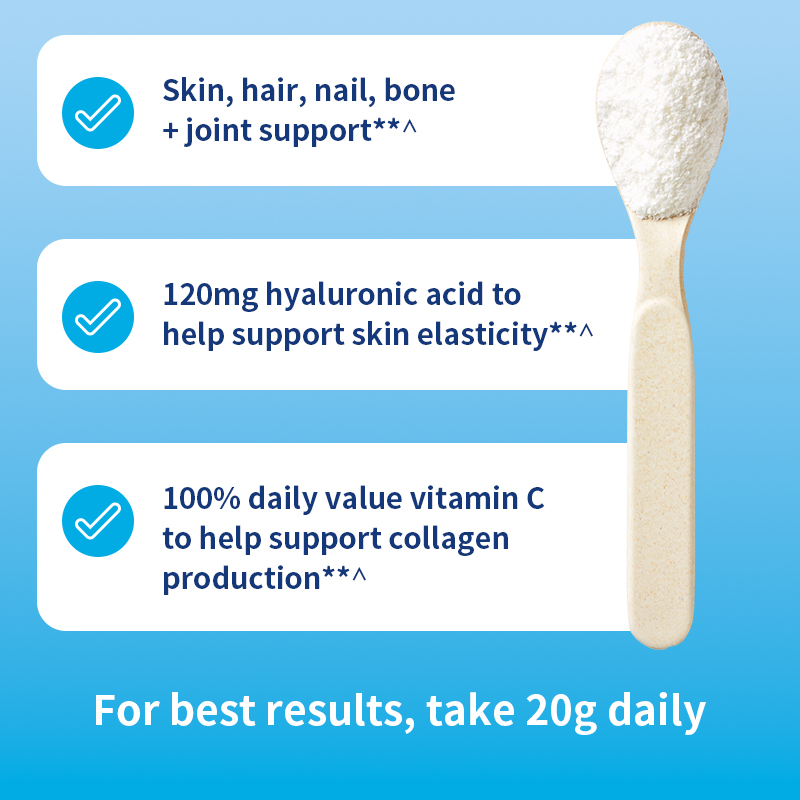 Skin, hair, nail, bone + joint support**^

120mg hyaluronic acid to help support skin elasticity**^

100% daily value vitamin C to help support collagen production**^

For best results, take 20g daily